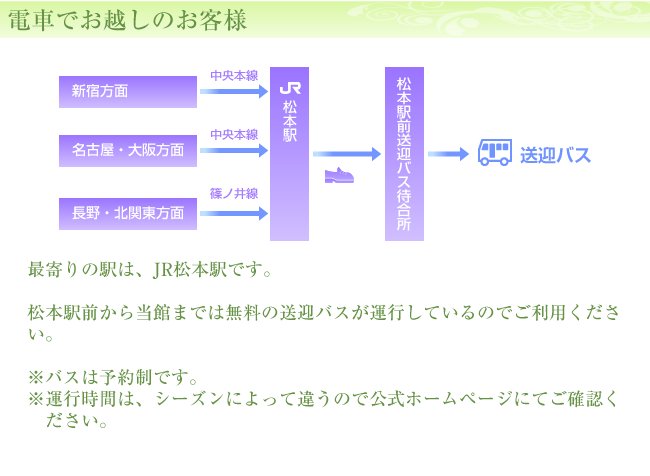 電車でお越しのお客様

新宿方面

中央本線

名古屋・大阪方面

中央本線

長野・北関東方面

篠ノ井線

JR
松本駅

松本駅前送迎バス待合所

送迎バス

最寄りの駅は、JR松本駅です。

松本駅前から当館までは無料の送迎バスが運行しているのでご利用ください。

※バスは予約制です。
※運行時間は、シーズンによって違うので公式ホームページにてご確認ください。